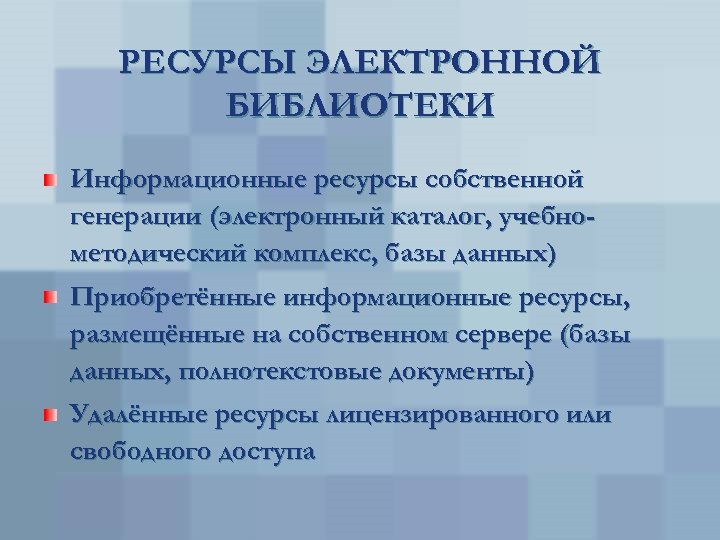 РЕСУРСЫ ЭЛЕКТРОННОЙ БИБЛИОТЕКИ

Информационные ресурсы собственной генерации (электронный каталог, учебно-методический комплекс, базы данных)

Приобретённые информационные ресурсы, размещённые на собственном сервере (базы данных, полнотекстовые документы)

Удалённые ресурсы лицензированного или свободного доступа